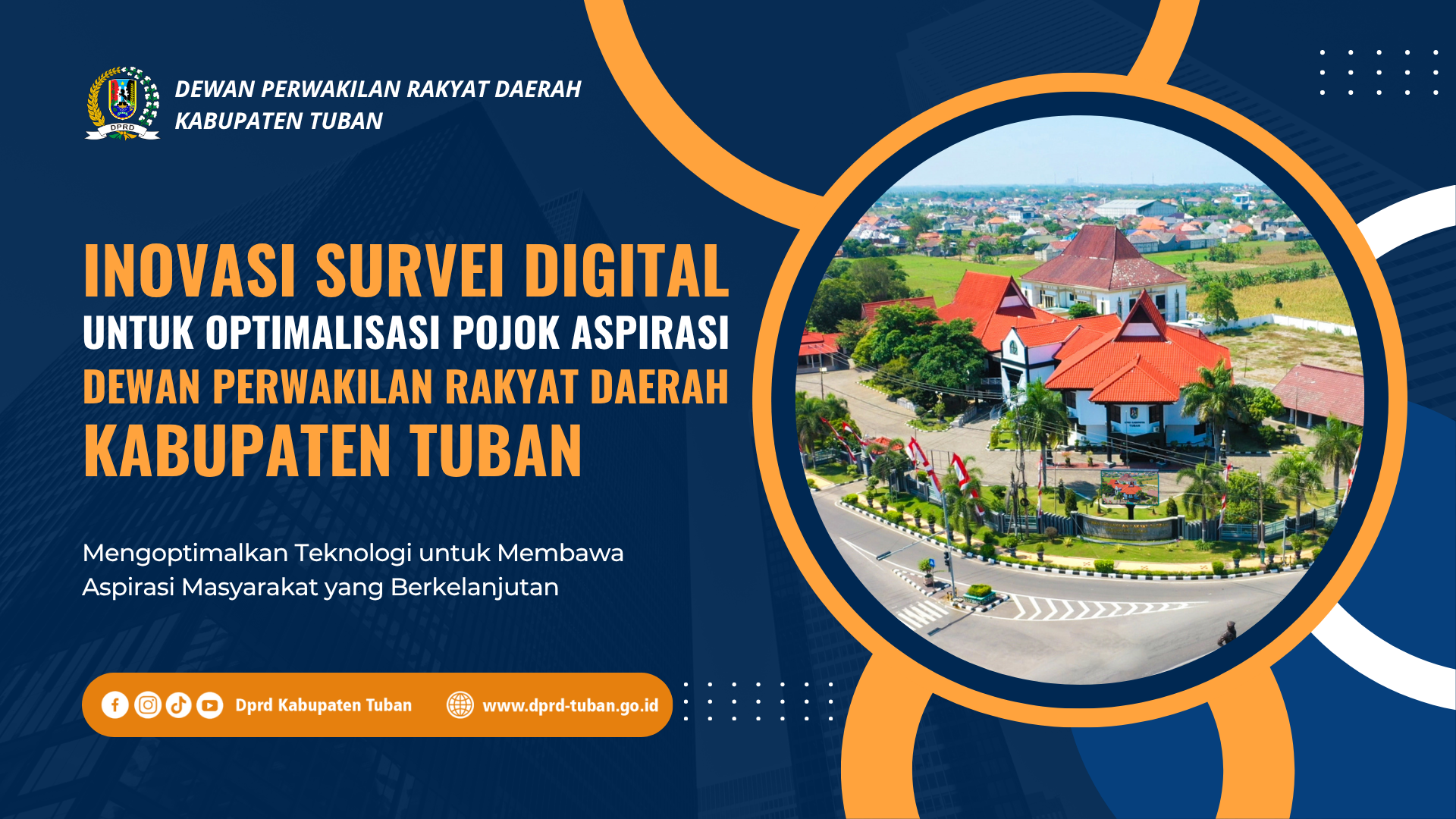 DPRD

DEWAN PERWAKILAN RAKYAT DAERAH
KABUPATEN TUBAN

INOVASI SURVEI DIGITAL
UNTUK OPTIMALISASI POJOK ASPIRASI
DEWAN PERWAKILAN RAKYAT DAERAH
KABUPATEN TUBAN

Mengoptimalkan Teknologi untuk Membawa Aspirasi Masyarakat yang Berkelanjutan

Dprd Kabupaten Tuban

www.dprd-tuban.go.id